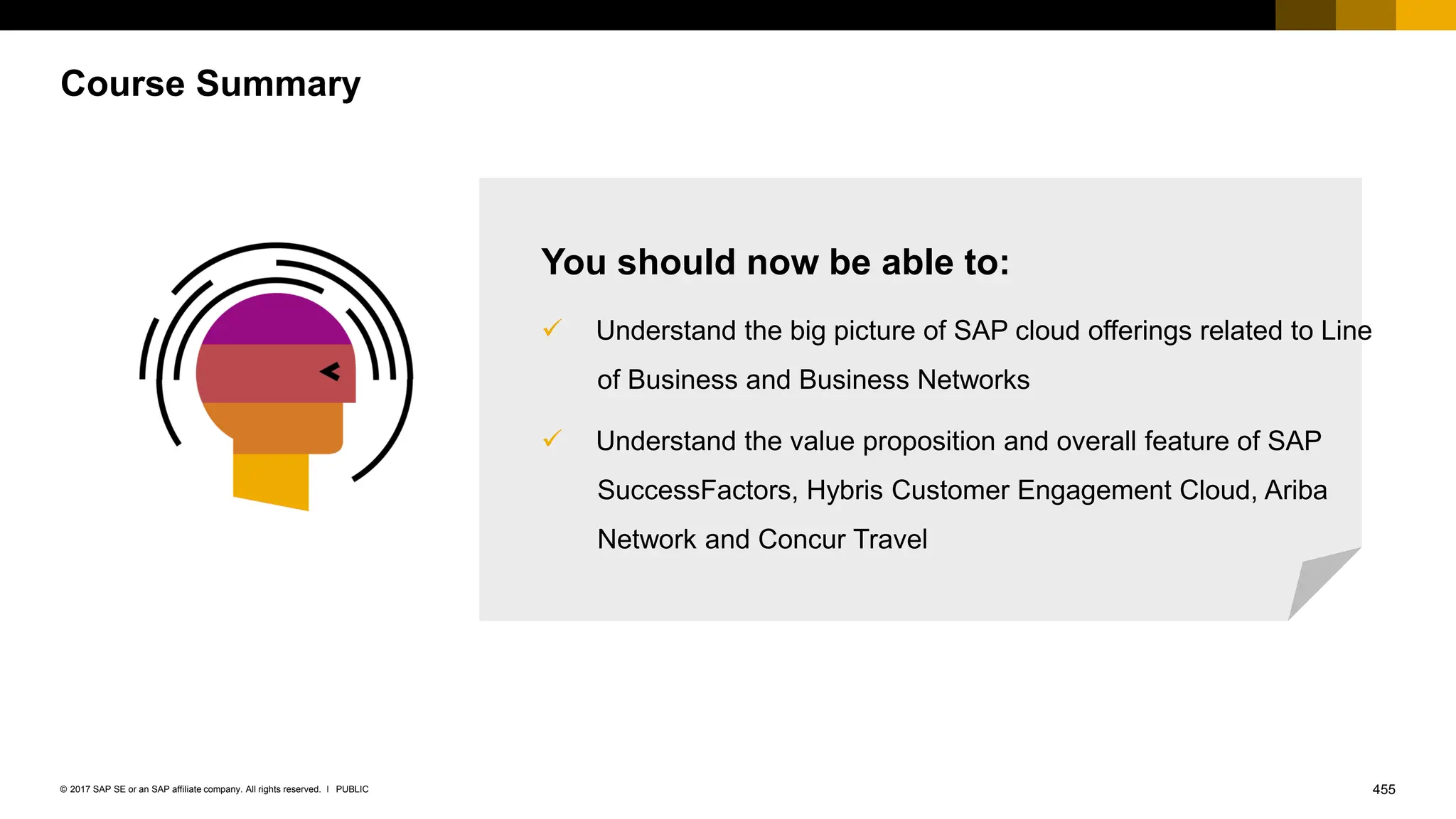 Course Summary

You should now be able to:

✓ Understand the big picture of SAP cloud offerings related to Line of Business and Business Networks

✓ Understand the value proposition and overall feature of SAP SuccessFactors, Hybris Customer Engagement Cloud, Ariba Network and Concur Travel

© 2017 SAP SE or an SAP affiliate company. All rights reserved. I PUBLIC

455